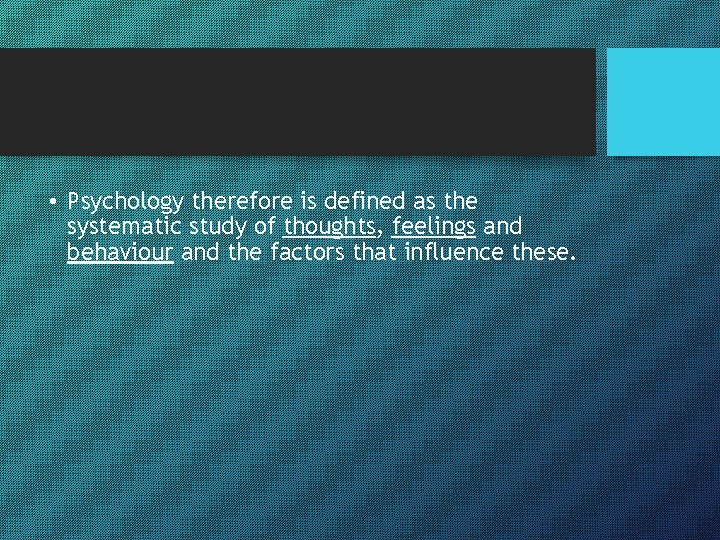 • Psychology therefore is defined as the systematic study of thoughts, feelings and behaviour and the factors that influence these.